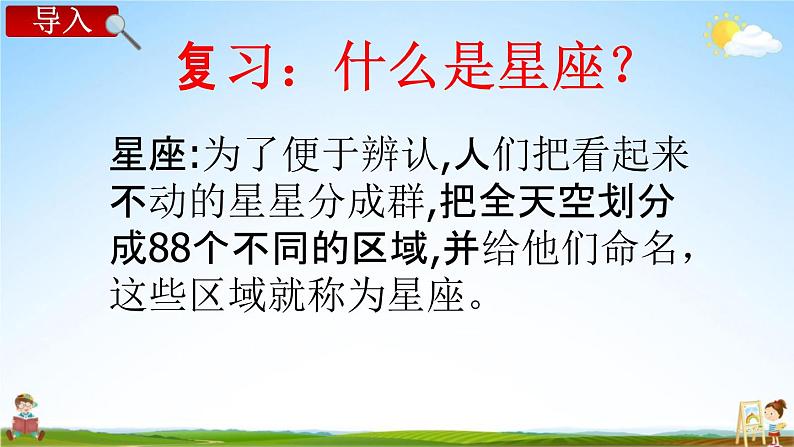 导入

复习：什么是星座？

星座:为了便于辨认,人们把看起来不动的星星分成群,把全天空划分成88个不同的区域,并给他们命名，这些区域就称为星座。